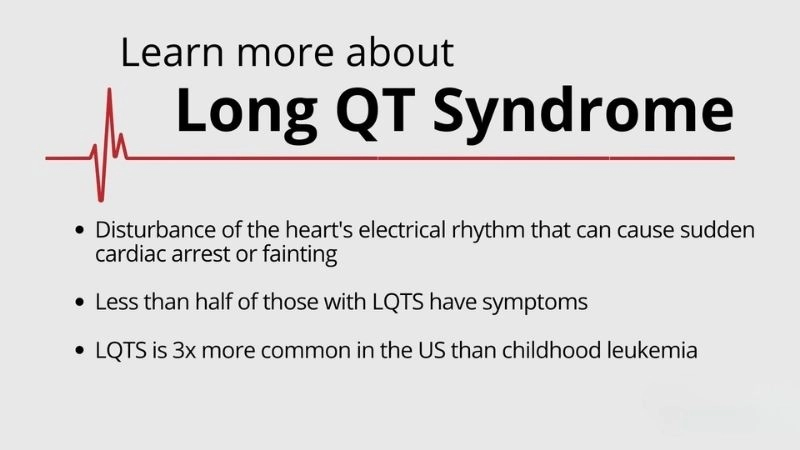 Learn more about
Long QT Syndrome

• Disturbance of the heart's electrical rhythm that can cause sudden cardiac arrest or fainting

• Less than half of those with LQTS have symptoms

• LQTS is 3x more common in the US than childhood leukemia